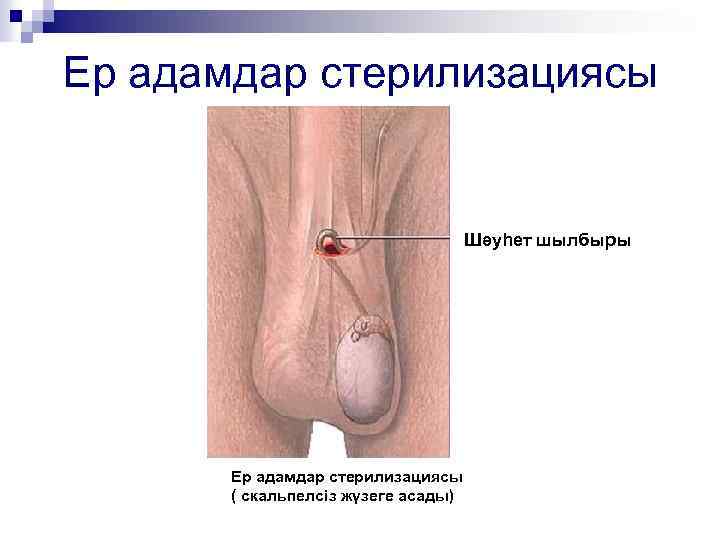 Ер адамдар стерилизациясы

Шәуһет шылбыры

Ер адамдар стерилизациясы
( скальпелсіз жүзеге асады)